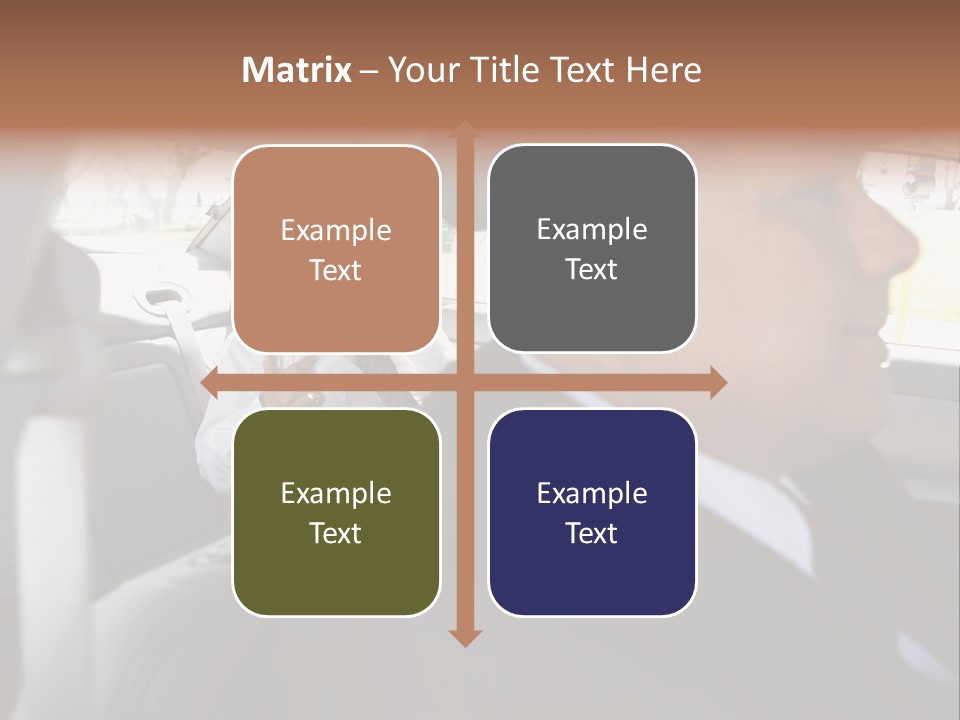 Matrix – Your Title Text Here

Example Text

Example Text

Example Text

Example Text